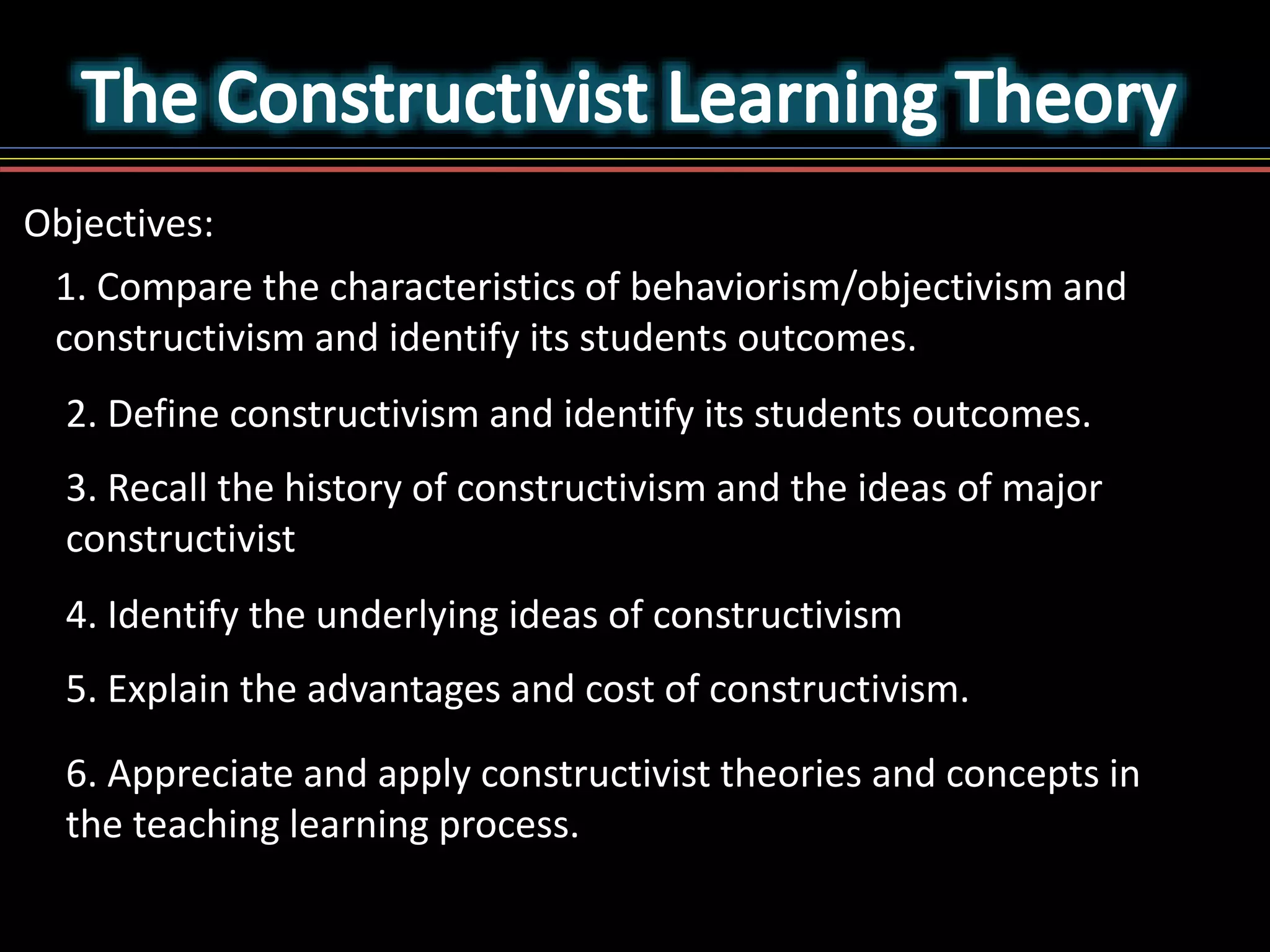 The Constructivist Learning Theory

Objectives:

1. Compare the characteristics of behaviorism/objectivism and constructivism and identify its students outcomes.

2. Define constructivism and identify its students outcomes.

3. Recall the history of constructivism and the ideas of major constructivist

4. Identify the underlying ideas of constructivism

5. Explain the advantages and cost of constructivism.

6. Appreciate and apply constructivist theories and concepts in the teaching learning process.